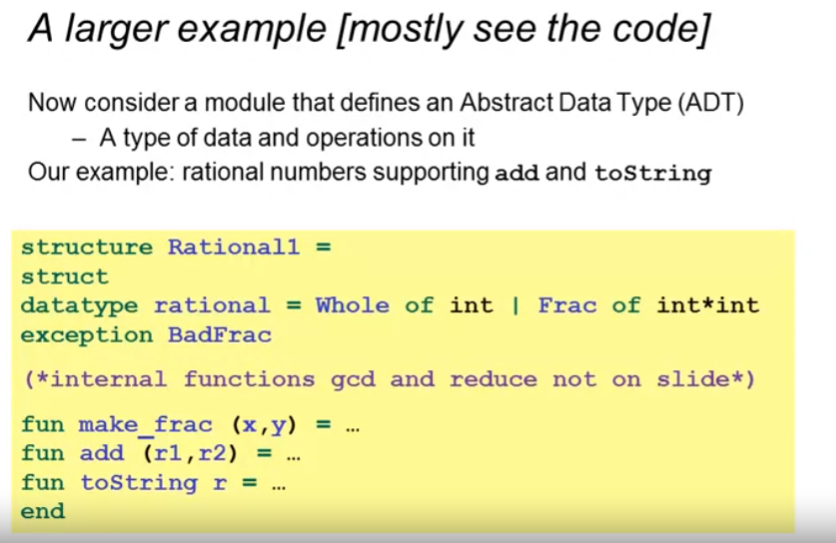 A larger example [mostly see the code]

Now consider a module that defines an Abstract Data Type (ADT)
– A type of data and operations on it

Our example: rational numbers supporting add and toString

structure Rational1 =
struct
datatype rational = Whole of int | Frac of int*int
exception BadFrac

(*internal functions gcd and reduce not on slide*)

fun make_frac (x,y) = …
fun add (r1,r2) = …
fun toString r = …
end